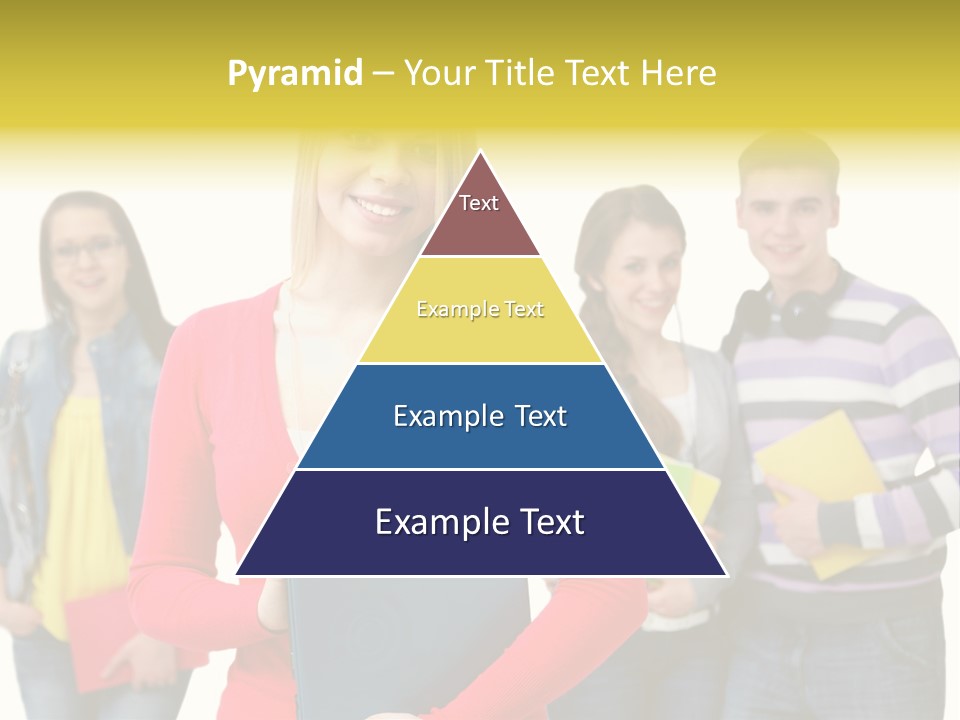 Pyramid – Your Title Text Here

Text

Example Text

Example Text

Example Text